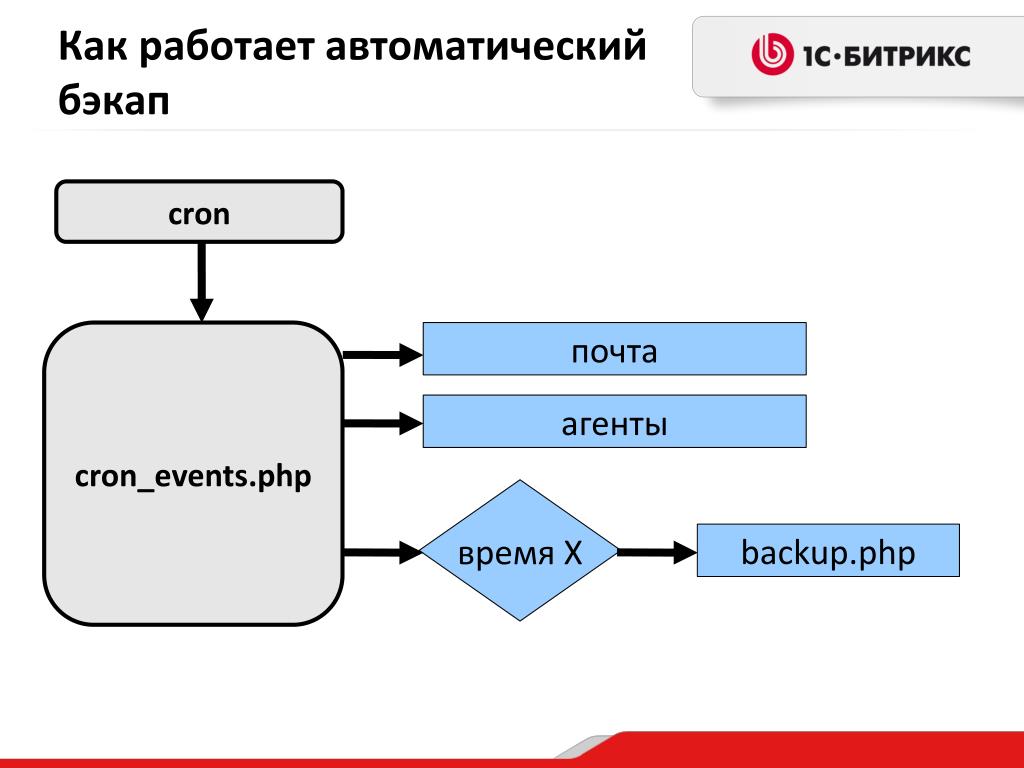 Как работает автоматический бэкап

1С·БИТРИКС

cron

cron_events.php

почта

агенты

время X

backup.php